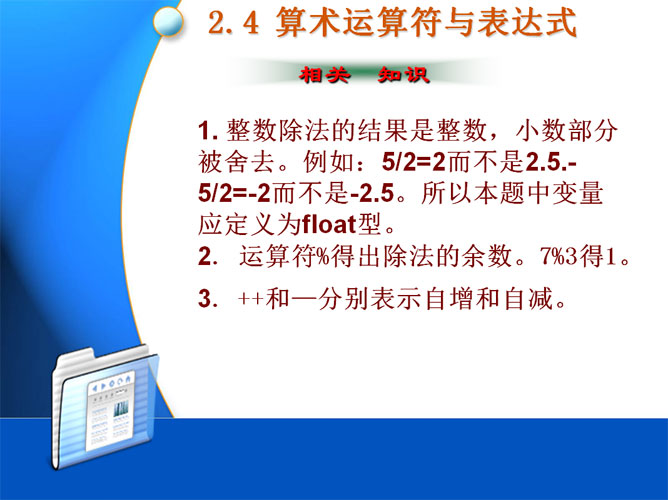 2.4 算术运算符与表达式

相关 知识

1. 整数除法的结果是整数，小数部分被舍去。例如：5/2=2而不是2.5.-5/2=-2而不是-2.5。所以本题中变量应定义为float型。

2. 运算符%得出除法的余数。7%3得1。

3. ++和—分别表示自增和自减。